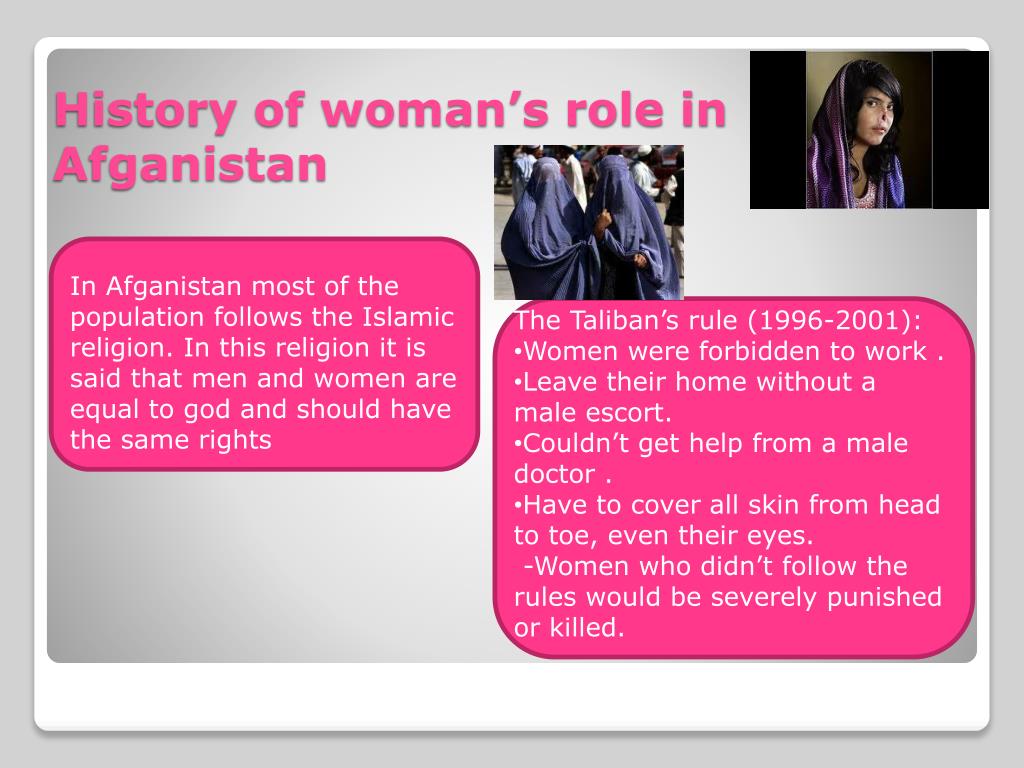 History of woman’s role in Afganistan

In Afganistan most of the population follows the Islamic religion. In this religion it is said that men and women are equal to god and should have the same rights

The Taliban’s rule (1996-2001):
•Women were forbidden to work .
•Leave their home without a male escort.
•Couldn’t get help from a male doctor .
•Have to cover all skin from head to toe, even their eyes.
-Women who didn’t follow the rules would be severely punished or killed.